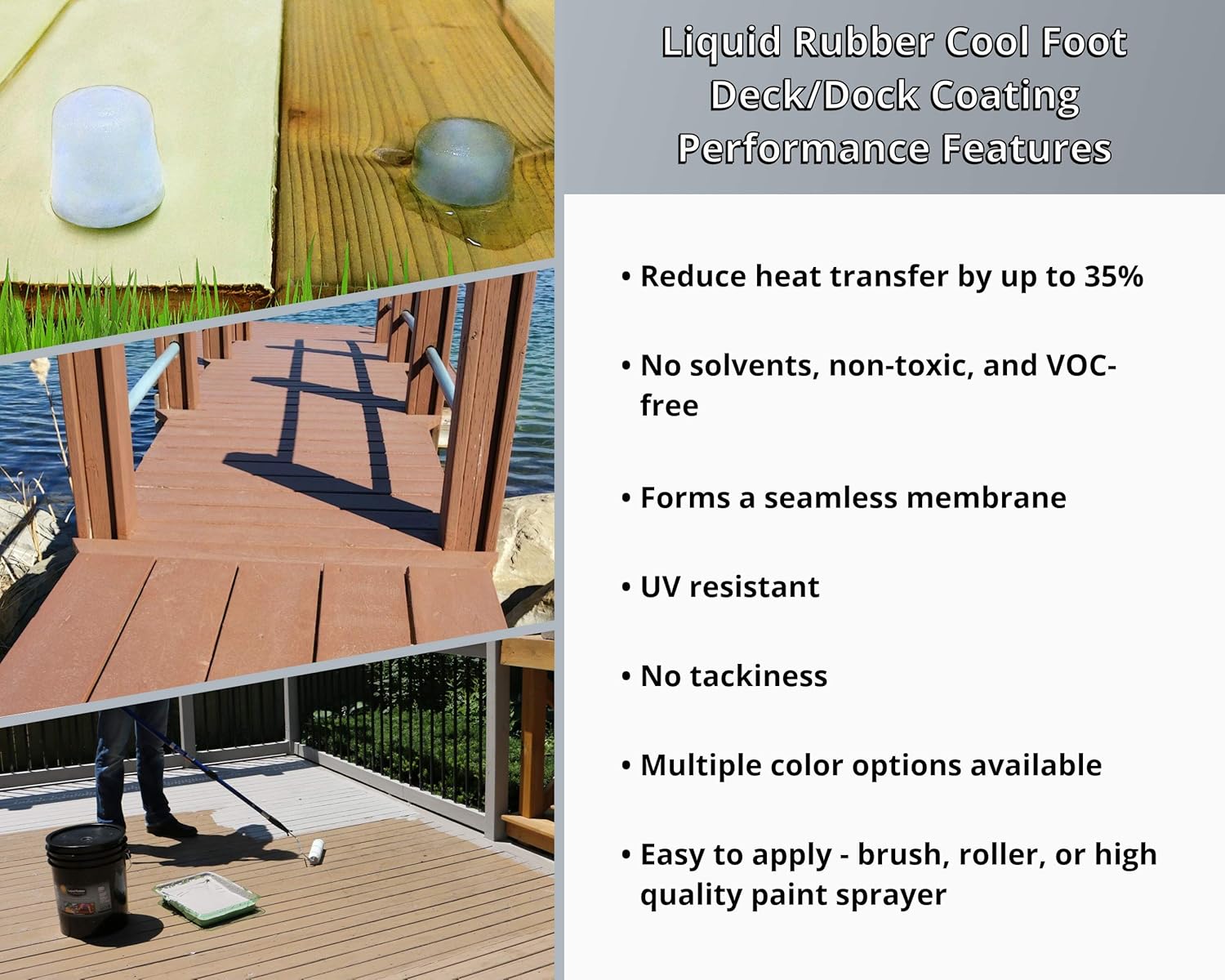 Liquid Rubber Cool Foot Deck/Dock Coating Performance Features

• Reduce heat transfer by up to 35%

• No solvents, non-toxic, and VOC-free

• Forms a seamless membrane

• UV resistant

• No tackiness

• Multiple color options available

• Easy to apply - brush, roller, or high quality paint sprayer